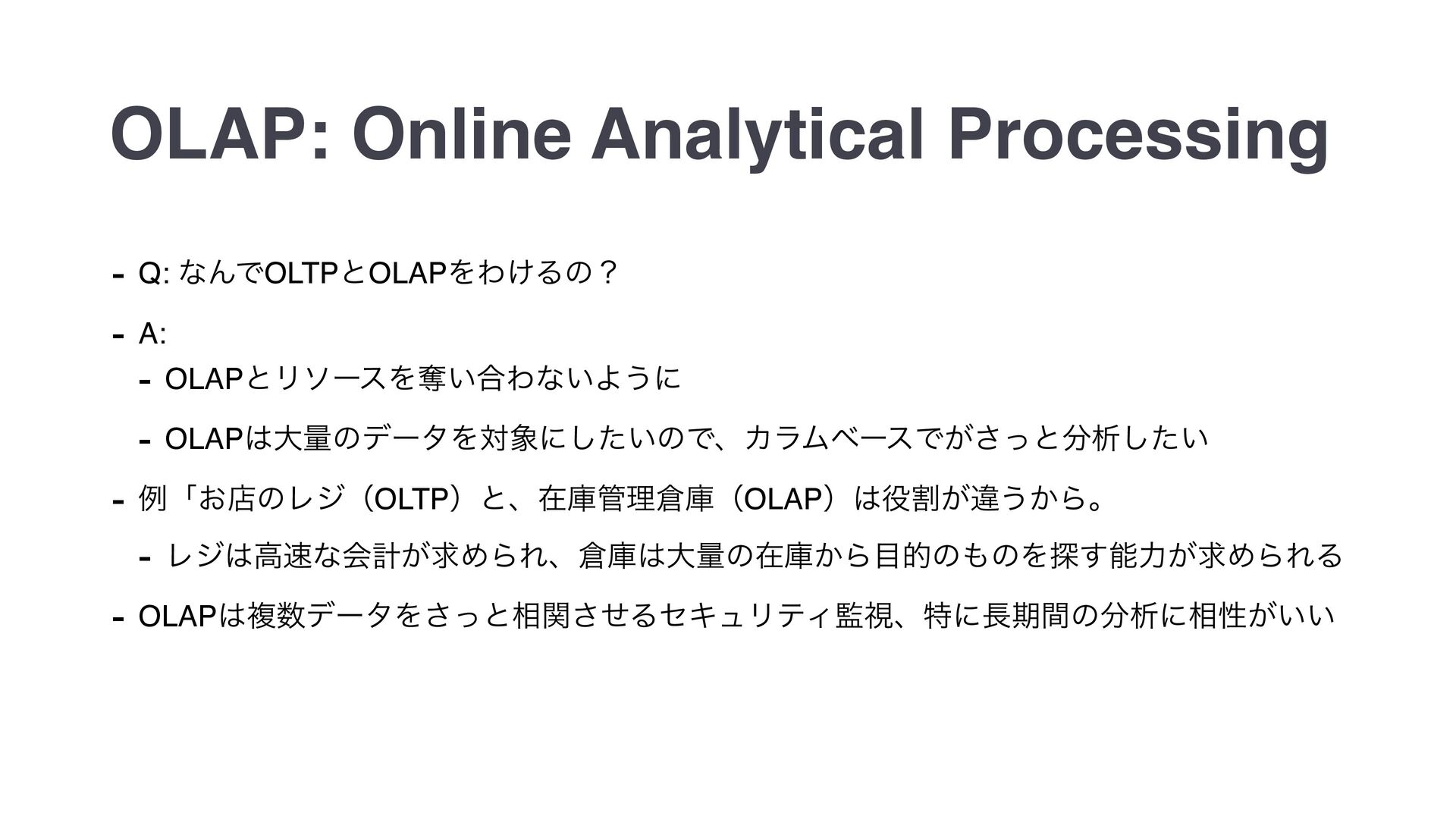 OLAP: Online Analytical Processing

- Q: なんでOLTPとOLAPをわけるの？
- A:
  - OLAPとリソースを奪い合わないように
  - OLAPは大量のデータを対象にしたいので、カラムベースでがさっと分析したい
- 例「お店のレジ（OLTP）と、在庫管理倉庫（OLAP）は役割が違うから。
  - レジは高速な会計が求められ、倉庫は大量の在庫から目的のものを探す能力が求められる
- OLAPは複数データをさっと相関させるセキュリティ監視、特に長期間の分析に相性がいい